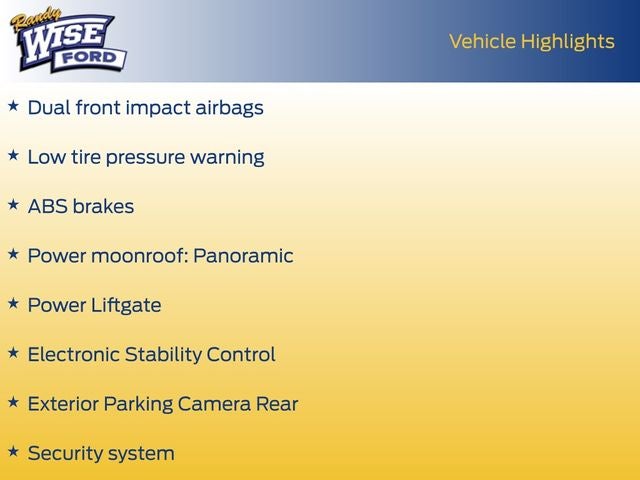 Randy WISE FORD

Vehicle Highlights

★ Dual front impact airbags

★ Low tire pressure warning

★ ABS brakes

★ Power moonroof: Panoramic

★ Power Liftgate

★ Electronic Stability Control

★ Exterior Parking Camera Rear

★ Security system